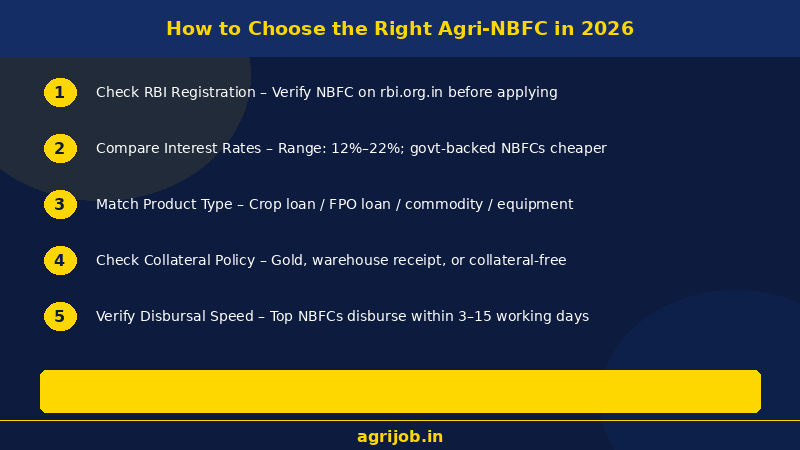 How to Choose the Right Agri-NBFC in 2026

1 Check RBI Registration – Verify NBFC on rbi.org.in before applying

2 Compare Interest Rates – Range: 12%–22%; govt-backed NBFCs cheaper

3 Match Product Type – Crop loan / FPO loan / commodity / equipment

4 Check Collateral Policy – Gold, warehouse receipt, or collateral-free

5 Verify Disbursal Speed – Top NBFCs disburse within 3–15 working days

agrijob.in